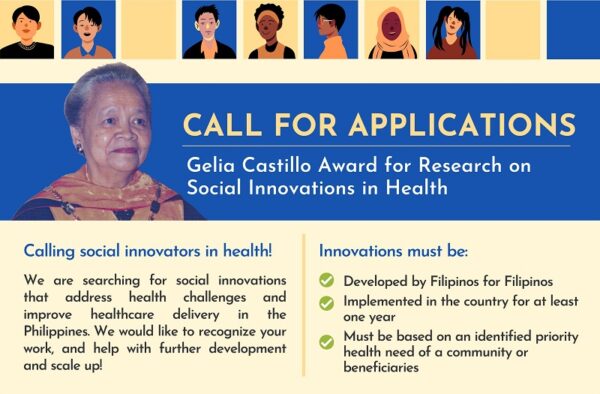 CALL FOR APPLICATIONS

Gelia Castillo Award for Research on Social Innovations in Health

Calling social innovators in health!

We are searching for social innovations that address health challenges and improve healthcare delivery in the Philippines. We would like to recognize your work, and help with further development and scale up!

Innovations must be:

Developed by Filipinos for Filipinos

Implemented in the country for at least one year

Must be based on an identified priority health need of a community or beneficiaries